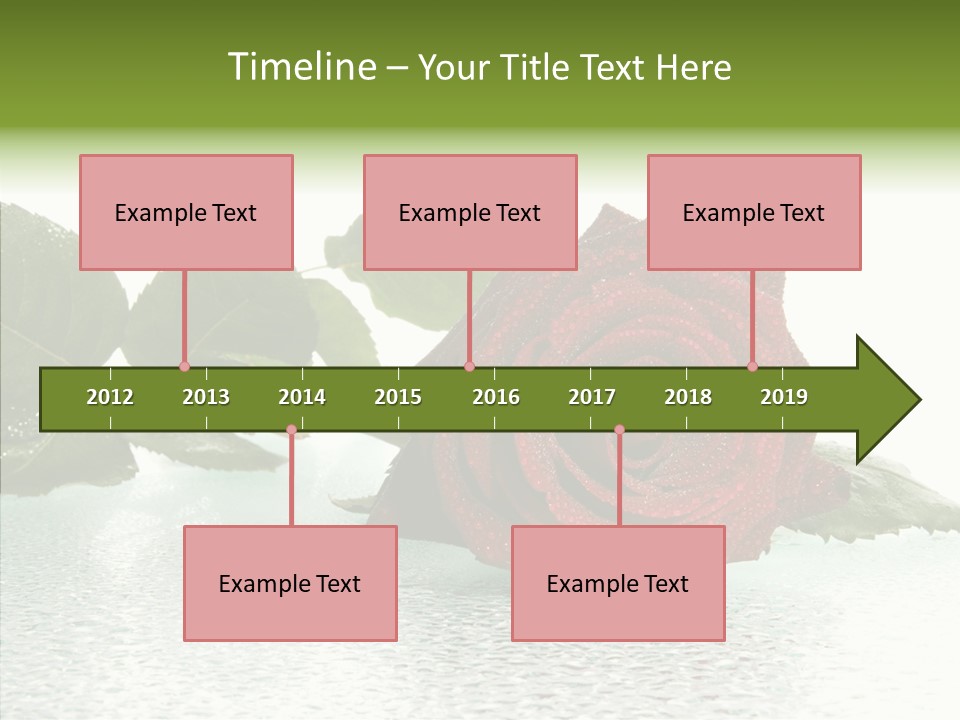 Timeline – Your Title Text Here

Example Text

Example Text

Example Text

2012 2013 2014 2015 2016 2017 2018 2019

Example Text

Example Text